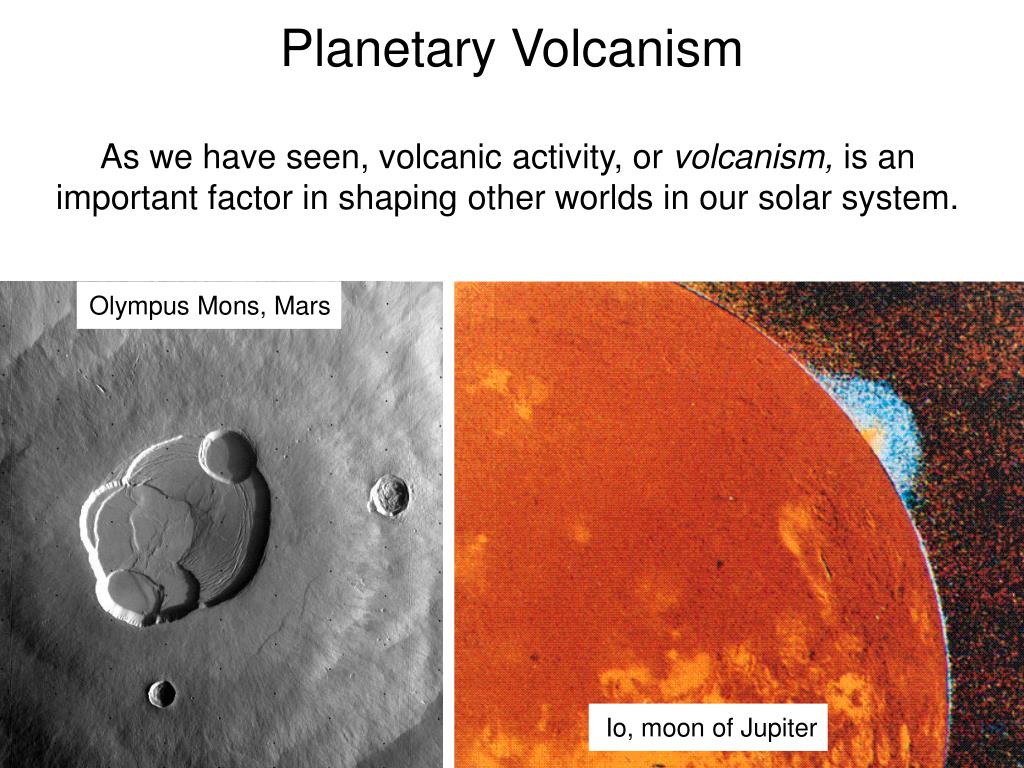 Planetary Volcanism

As we have seen, volcanic activity, or volcanism, is an important factor in shaping other worlds in our solar system.

Olympus Mons, Mars

Io, moon of Jupiter